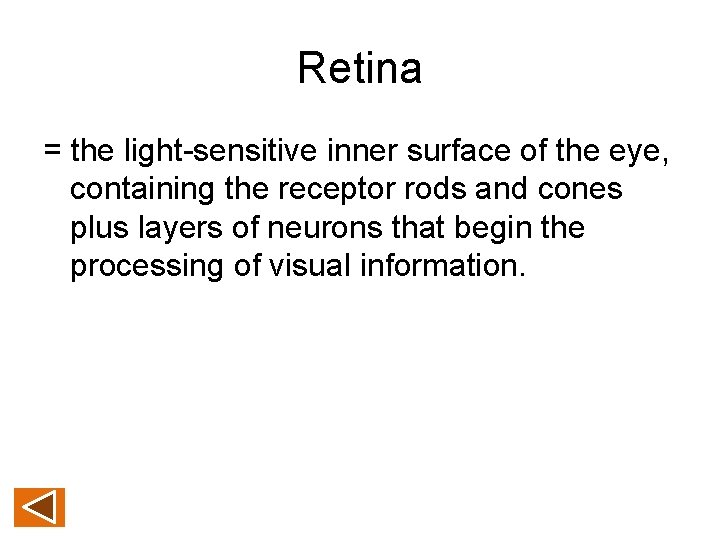 Retina

= the light-sensitive inner surface of the eye, containing the receptor rods and cones plus layers of neurons that begin the processing of visual information.